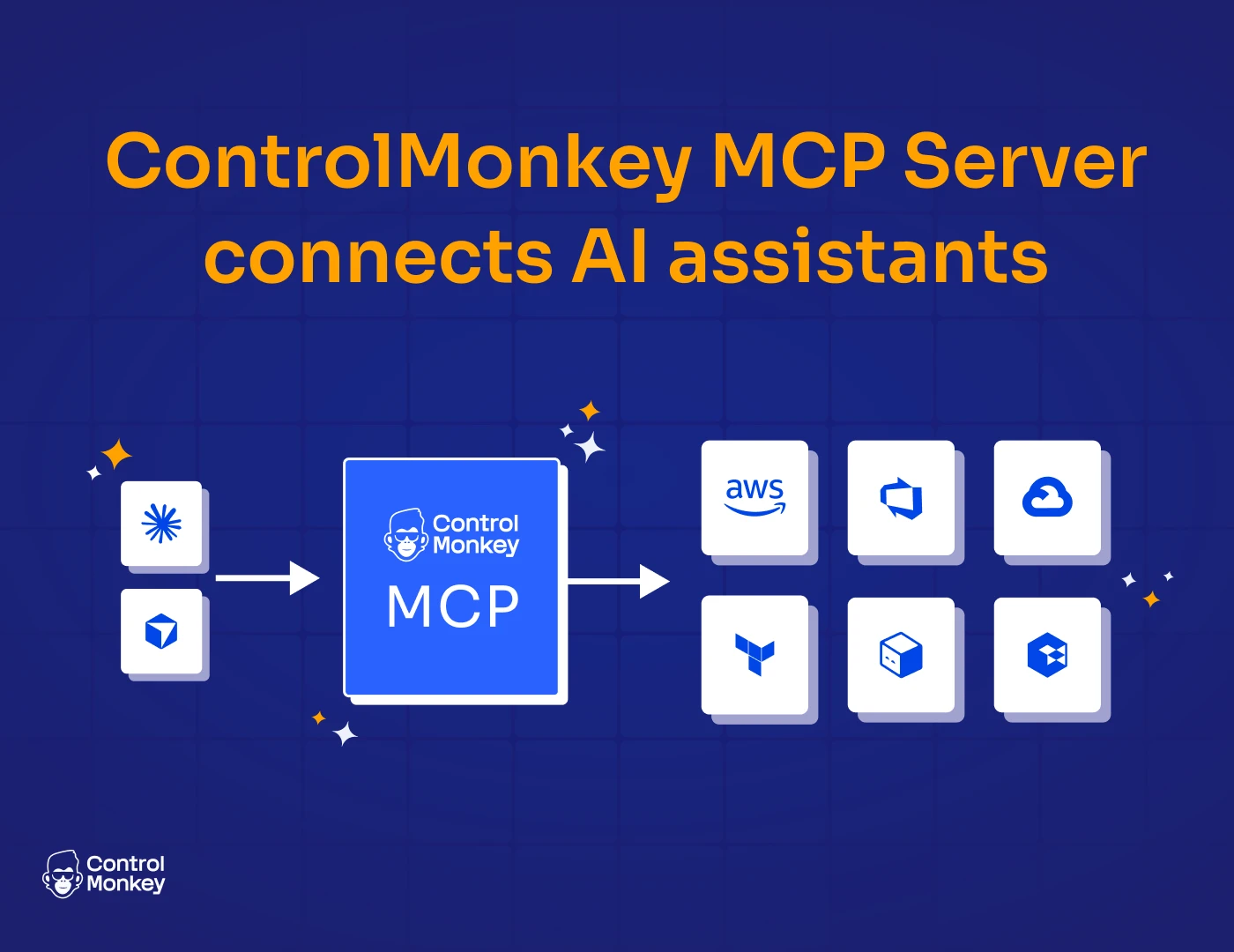 ControlMonkey MCP Server connects AI assistants

Control Monkey
MCP

aws

Control Monkey